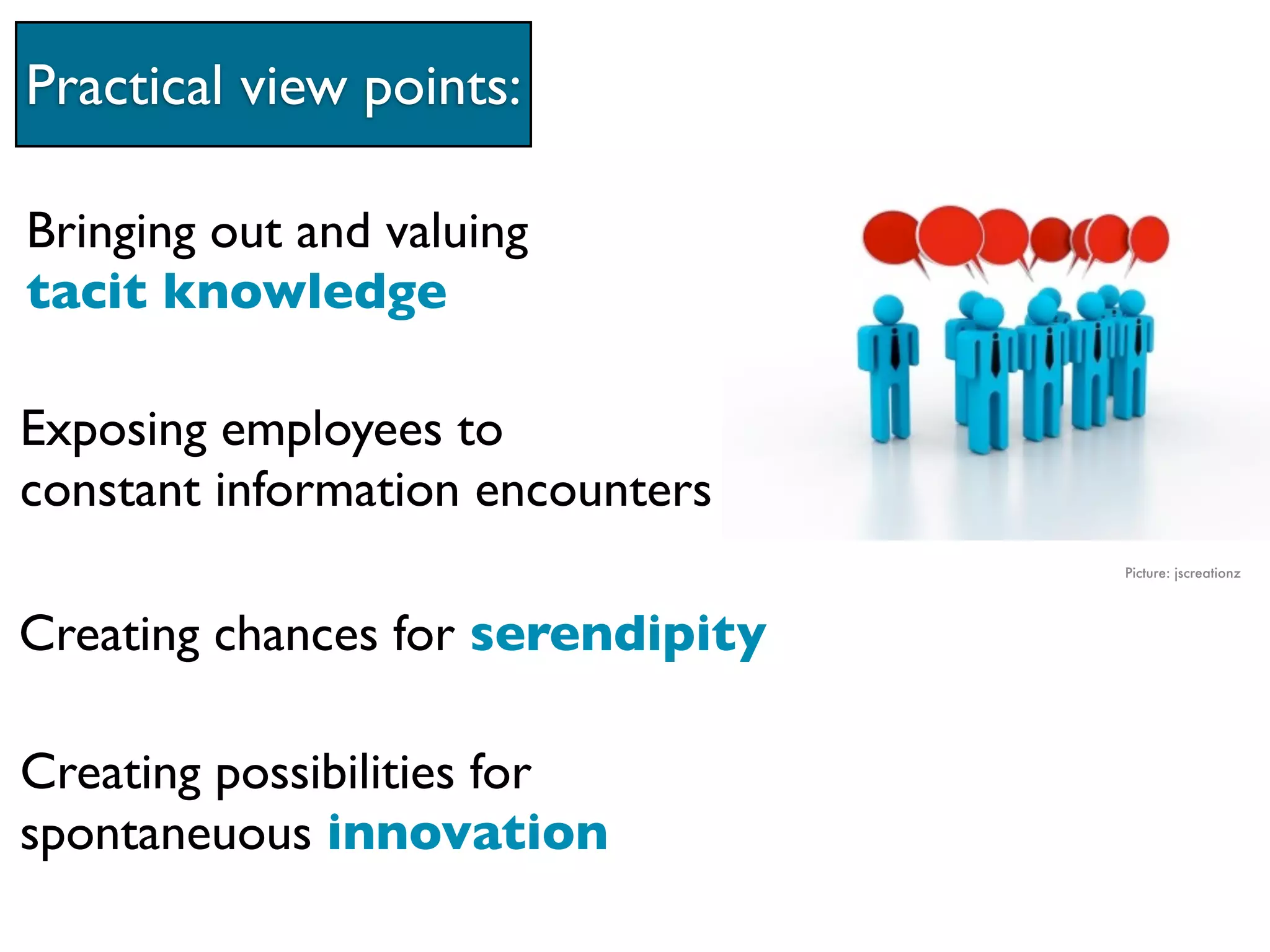 Practical view points:

Bringing out and valuing tacit knowledge

Exposing employees to constant information encounters

Picture: jscreationz

Creating chances for serendipity

Creating possibilities for spontaneuous innovation